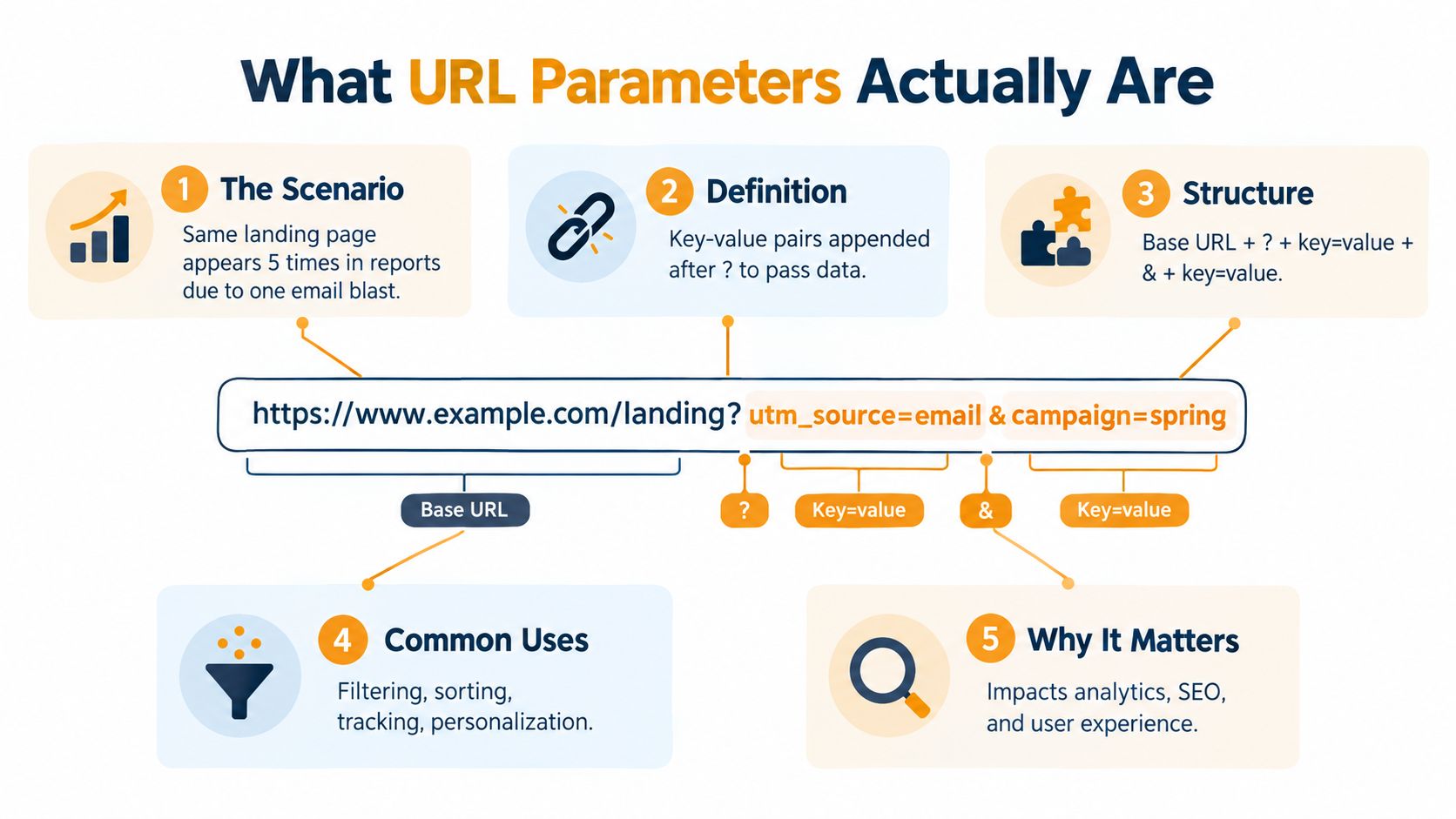 What URL Parameters Actually Are

1 The Scenario
Same landing page appears 5 times in reports due to one email blast.

2 Definition
Key-value pairs appended after ? to pass data.

3 Structure
Base URL + ? + key=value + & + key=value.

https://www.example.com/landing? utm_source=email & campaign=spring

Base URL

?

Key=value

&

Key=value

4 Common Uses
Filtering, sorting, tracking, personalization.

5 Why It Matters
Impacts analytics, SEO, and user experience.